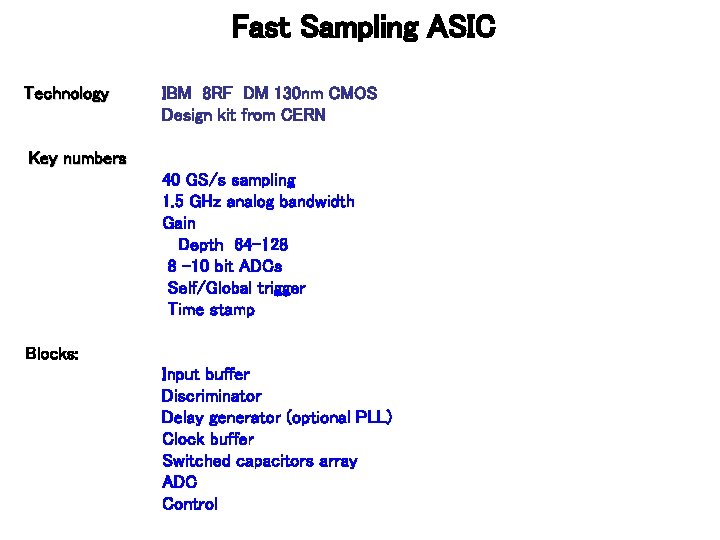 Fast Sampling ASIC

Technology IBM 8RF DM 130nm CMOS
Design kit from CERN

Key numbers
40 GS/s sampling
1.5 GHz analog bandwidth
Gain
Depth 64-128
8 -10 bit ADCs
Self/Global trigger
Time stamp

Blocks:
Input buffer
Discriminator
Delay generator (optional PLL)
Clock buffer
Switched capacitors array
ADC
Control